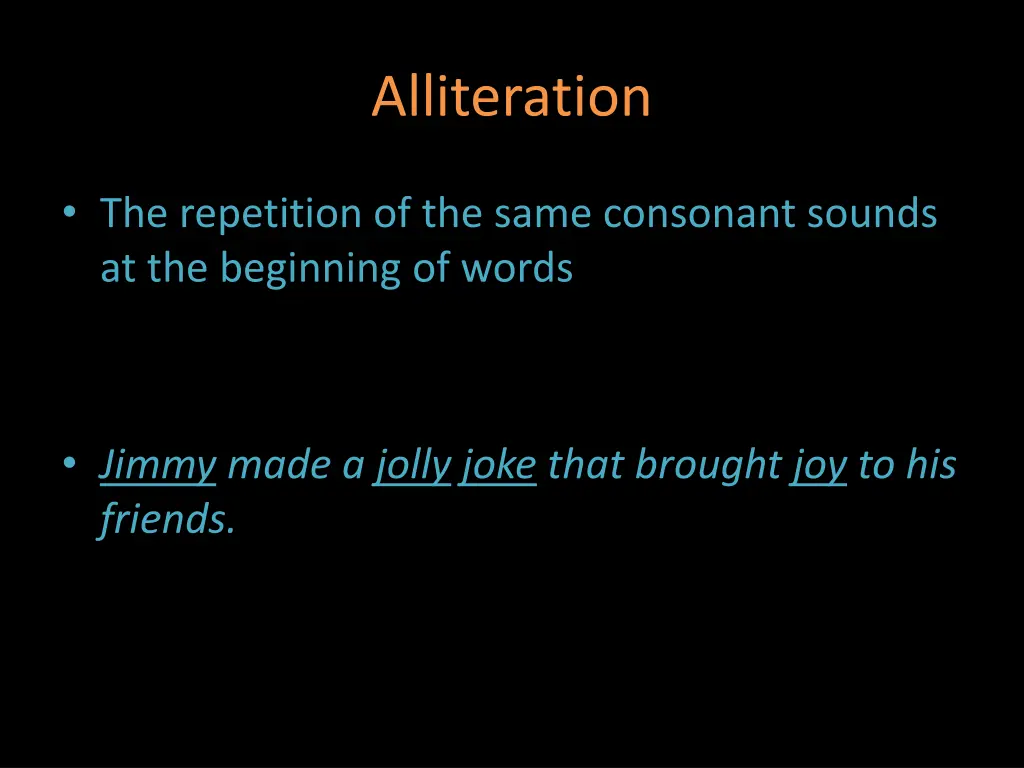 Alliteration

• The repetition of the same consonant sounds at the beginning of words

• Jimmy made a jolly joke that brought joy to his friends.